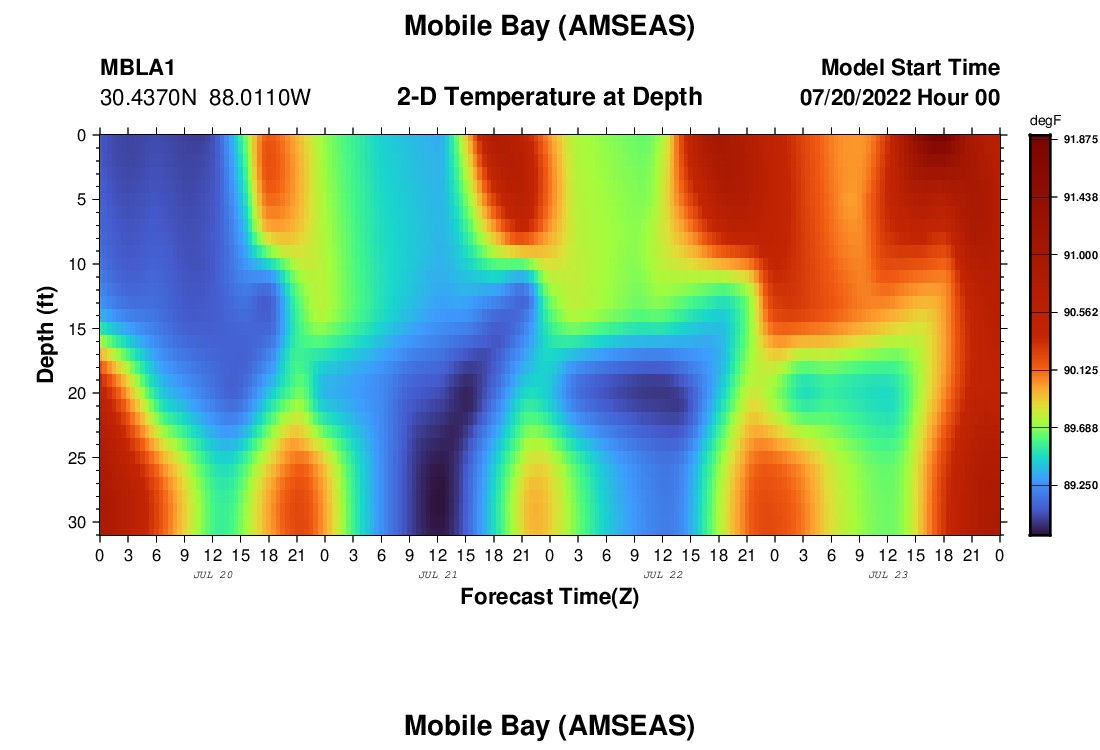 Mobile Bay (AMSEAS)

MBLA1
30.4370N 88.0110W

2-D Temperature at Depth

Model Start Time
07/20/2022 Hour 00

degF
91.875
91.438
91.000
90.562
90.125
89.688
89.250

Depth (ft)
0
5
10
15
20
25
30

0 3 6 9 12 15 18 21 0 3 6 9 12 15 18 21 0 3 6 9 12 15 18 21 0 3 6 9 12 15 18 21 0
JUL 20
JUL 21
JUL 22
JUL 23

Forecast Time(Z)

Mobile Bay (AMSEAS)